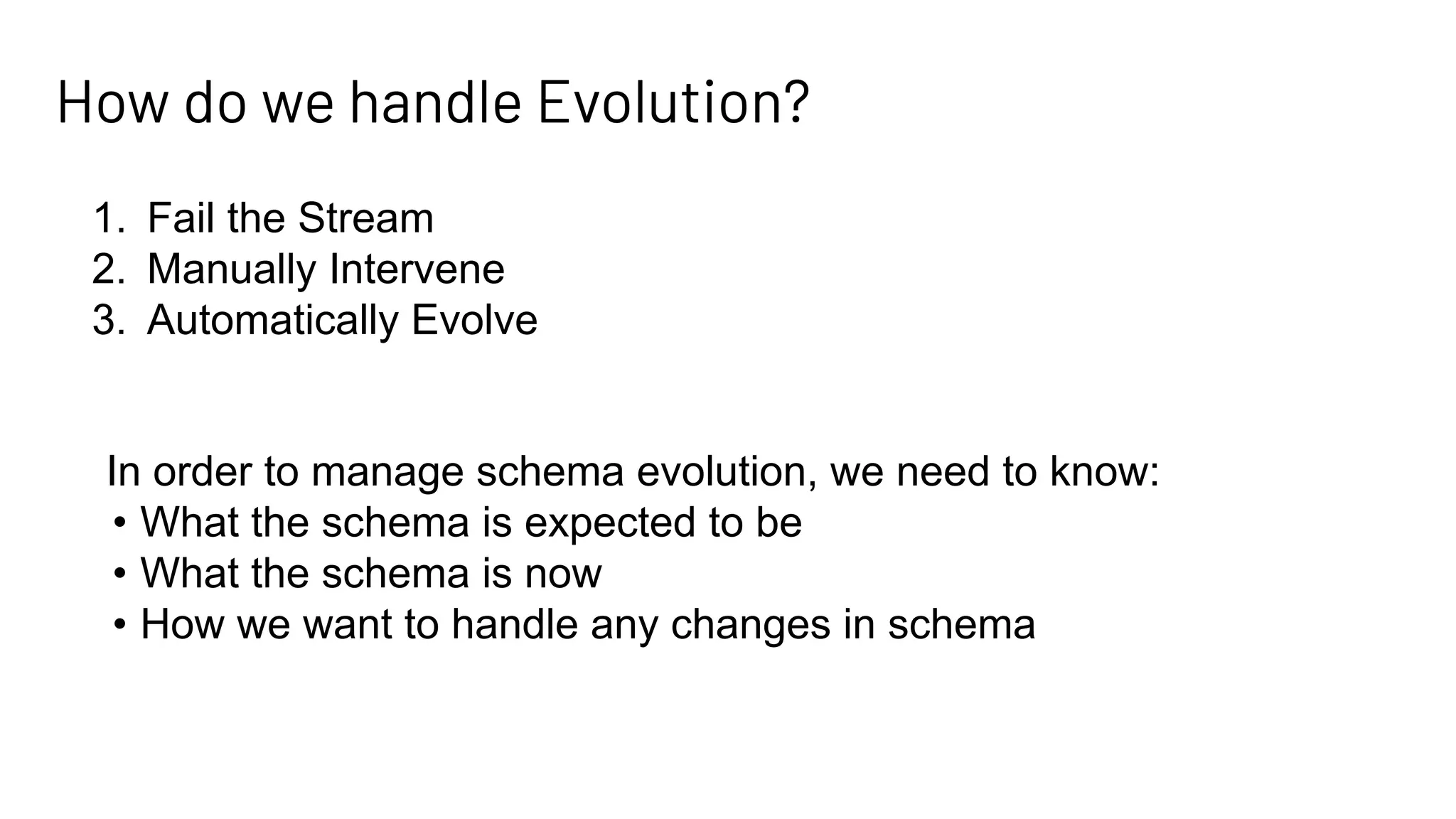 How do we handle Evolution?

1. Fail the Stream
2. Manually Intervene
3. Automatically Evolve

In order to manage schema evolution, we need to know:
• What the schema is expected to be
• What the schema is now
• How we want to handle any changes in schema